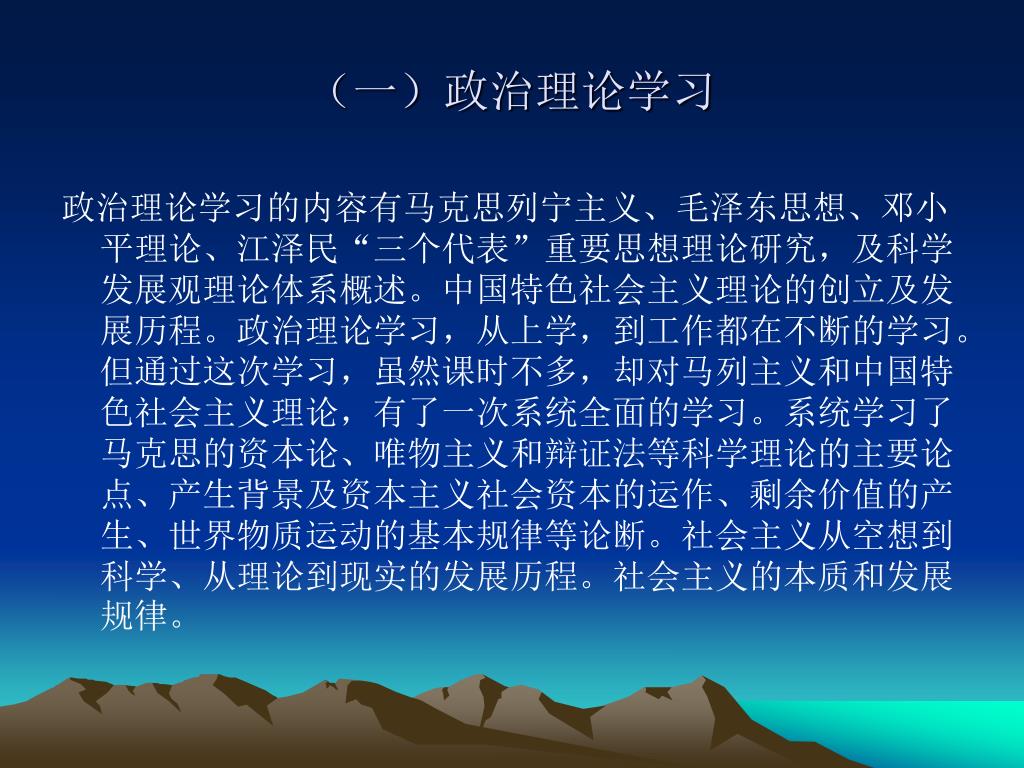 （一）政治理论学习

政治理论学习的内容有马克思列宁主义、毛泽东思想、邓小平理论、江泽民“三个代表”重要思想理论研究，及科学发展观理论体系概述。中国特色社会主义理论的创立及发展历程。政治理论学习，从上学，到工作都在不断的学习。但通过这次学习，虽然课时不多，却对马列主义和中国特色社会主义理论，有了一次系统全面的学习。系统学习了马克思的资本论、唯物主义和辩证法等科学理论的主要论点、产生背景及资本主义社会资本的运作、剩余价值的产生、世界物质运动的基本规律等论断。社会主义从空想到科学、从理论到现实的发展历程。社会主义的本质和发展规律。